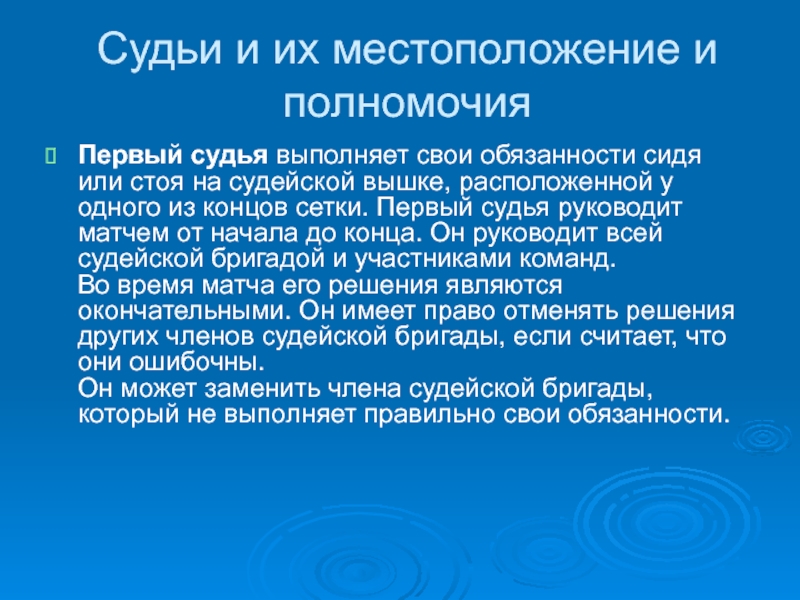 Судьи и их местоположение и полномочия

Первый судья выполняет свои обязанности сидя или стоя на судейской вышке, расположенной у одного из концов сетки. Первый судья руководит матчем от начала до конца. Он руководит всей судейской бригадой и участниками команд.
Во время матча его решения являются окончательными. Он имеет право отменять решения других членов судейской бригады, если считает, что они ошибочны.
Он может заменить члена судейской бригады, который не выполняет правильно свои обязанности.